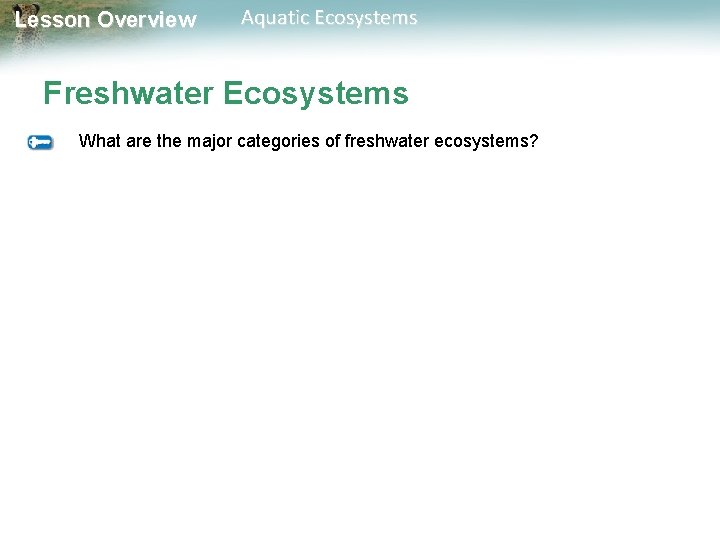 Lesson Overview Aquatic Ecosystems

Freshwater Ecosystems

What are the major categories of freshwater ecosystems?